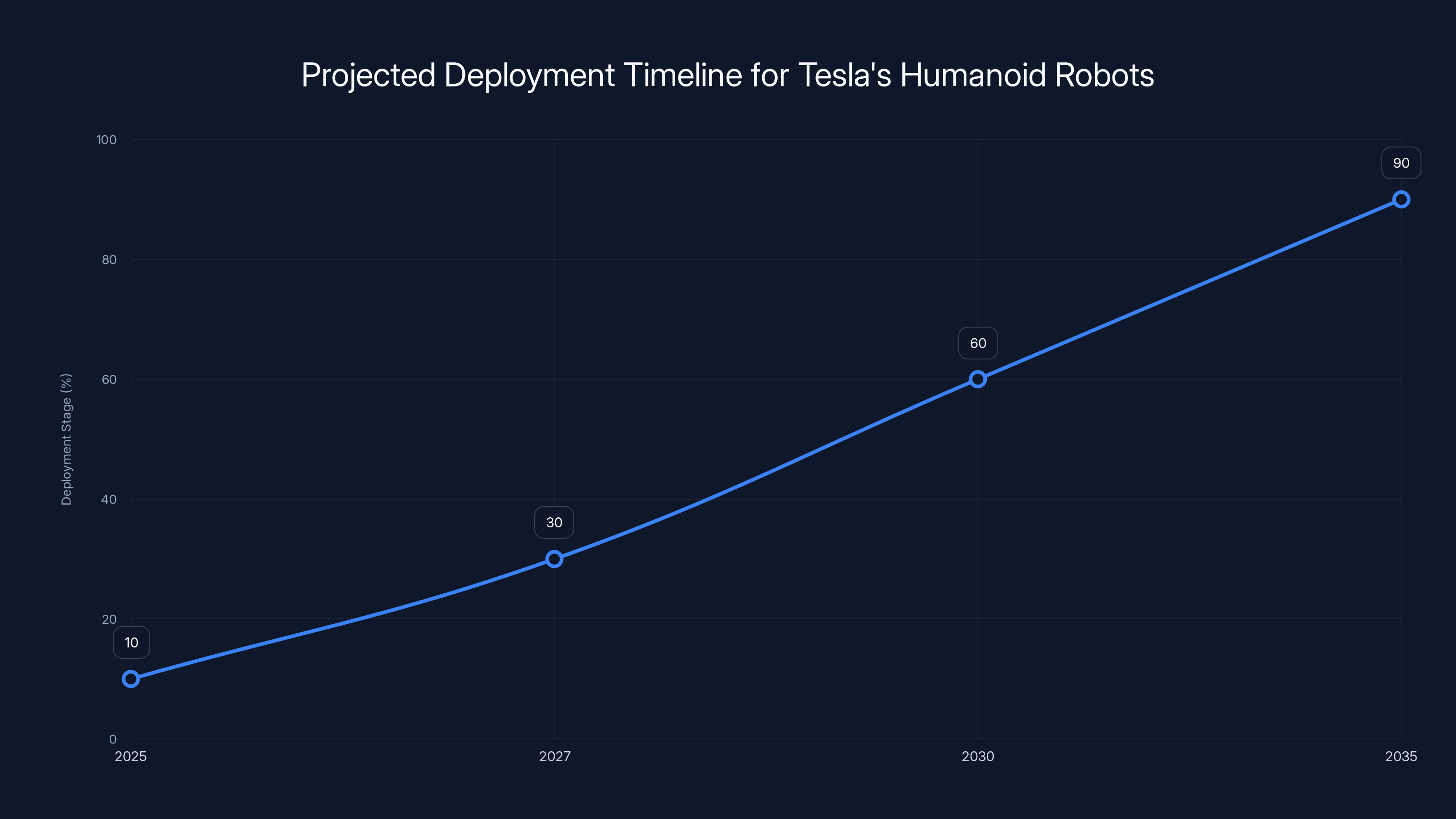 Projected Deployment Timeline for Tesla's Humanoid Robots

Deployment Stage (%)

100
80
60
40
20
0

10
30
60
90

2025
2027
2030
2035